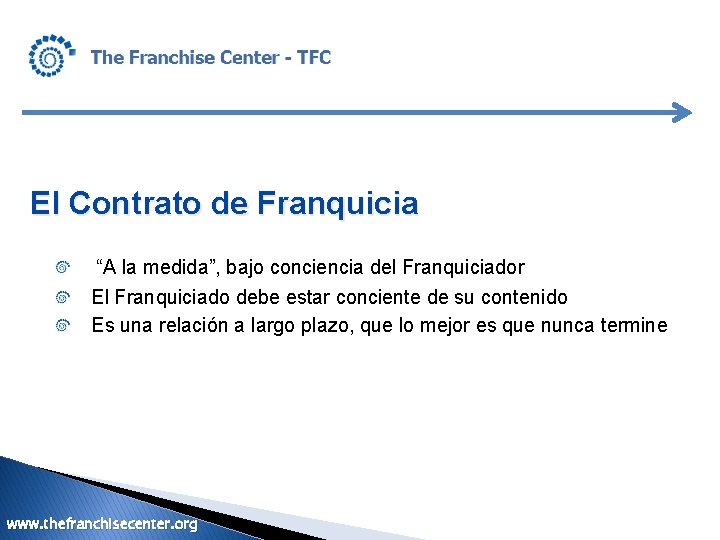 The Franchise Center - TFC

El Contrato de Franquicia

“A la medida”, bajo conciencia del Franquiciador

El Franquiciado debe estar conciente de su contenido

Es una relación a largo plazo, que lo mejor es que nunca termine

www.thefranchisecenter.org